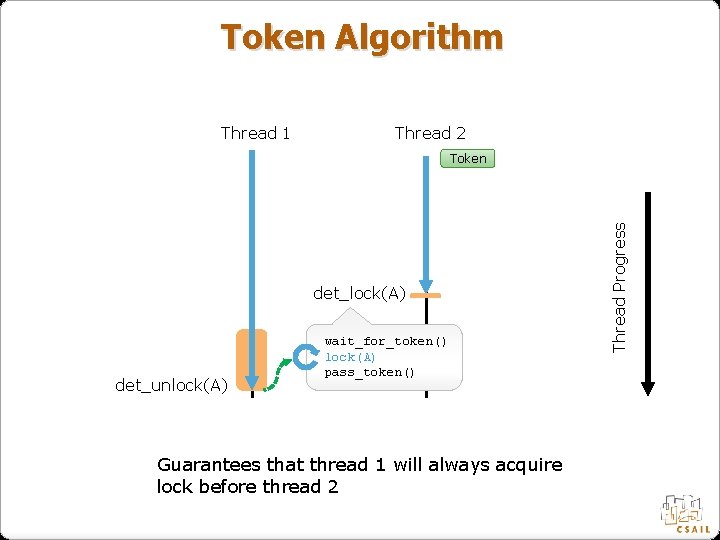 Token Algorithm

Thread 1

Thread 2

Token

Thread Progress

det_lock(A)

wait_for_token()
lock(A)
pass_token()

det_unlock(A)

Guarantees that thread 1 will always acquire lock before thread 2

CSAIL